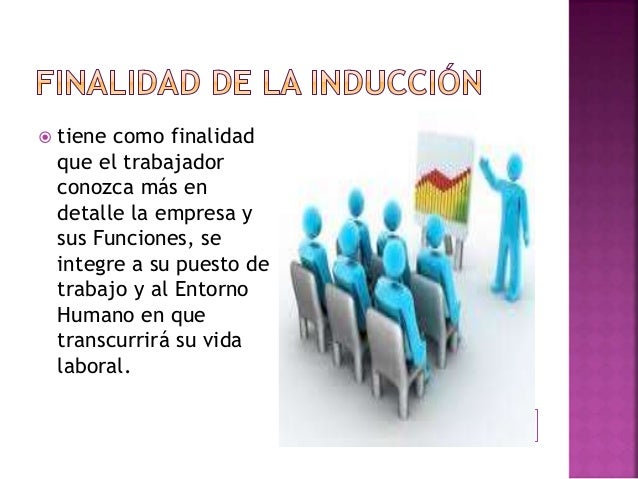 FINALIDAD DE LA INDUCCIÓN

tiene como finalidad que el trabajador conozca más en detalle la empresa y sus Funciones, se integre a su puesto de trabajo y al Entorno Humano en que transcurrirá su vida laboral.